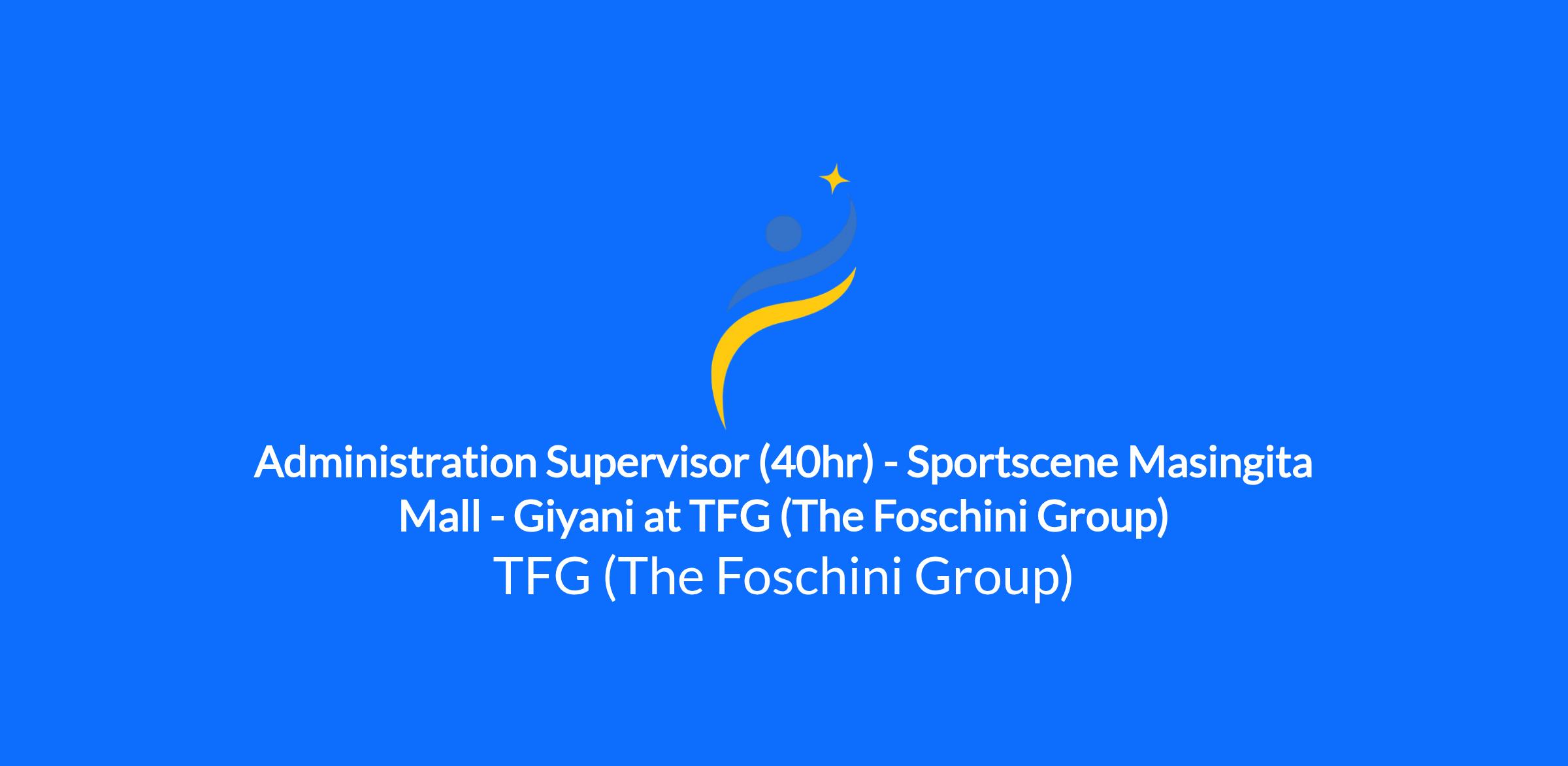 Administration Supervisor (40hr) - Sportscene Masingita Mall - Giyani at TFG (The Foschini Group)

TFG (The Foschini Group)